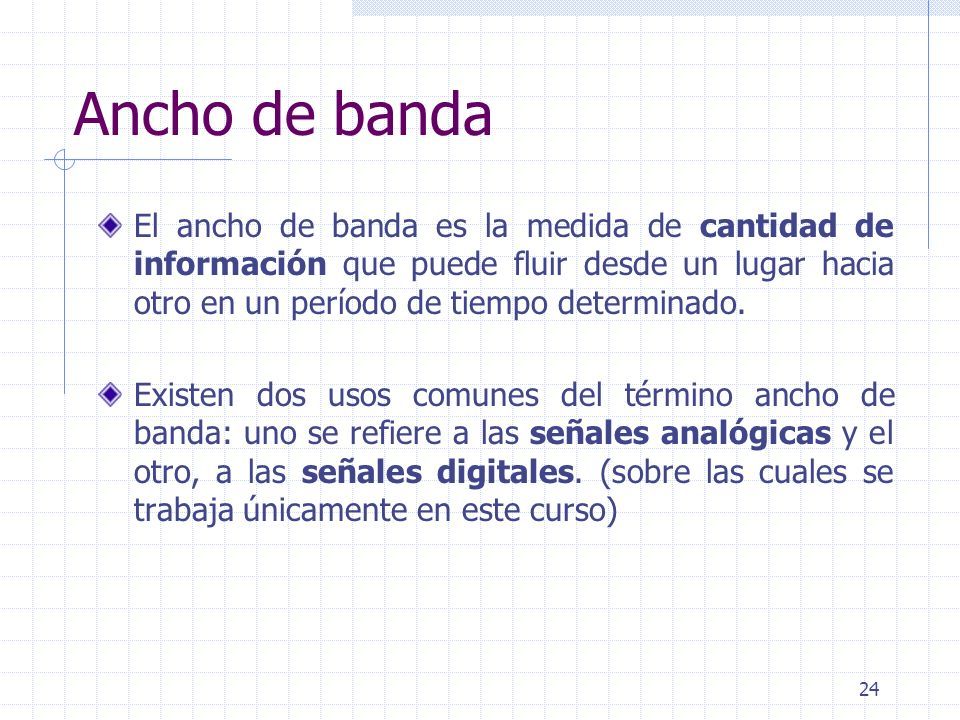 Ancho de banda

El ancho de banda es la medida de cantidad de información que puede fluir desde un lugar hacia otro en un período de tiempo determinado.

Existen dos usos comunes del término ancho de banda: uno se refiere a las señales analógicas y el otro, a las señales digitales. (sobre las cuales se trabaja únicamente en este curso)

24